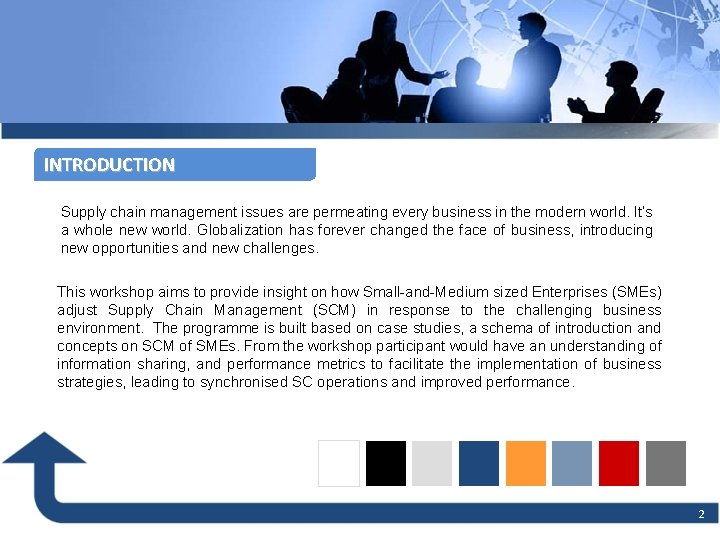 INTRODUCTION

Supply chain management issues are permeating every business in the modern world. It's a whole new world. Globalization has forever changed the face of business, introducing new opportunities and new challenges.

This workshop aims to provide insight on how Small-and-Medium sized Enterprises (SMEs) adjust Supply Chain Management (SCM) in response to the challenging business environment. The programme is built based on case studies, a schema of introduction and concepts on SCM of SMEs. From the workshop participant would have an understanding of information sharing, and performance metrics to facilitate the implementation of business strategies, leading to synchronised SC operations and improved performance.

2